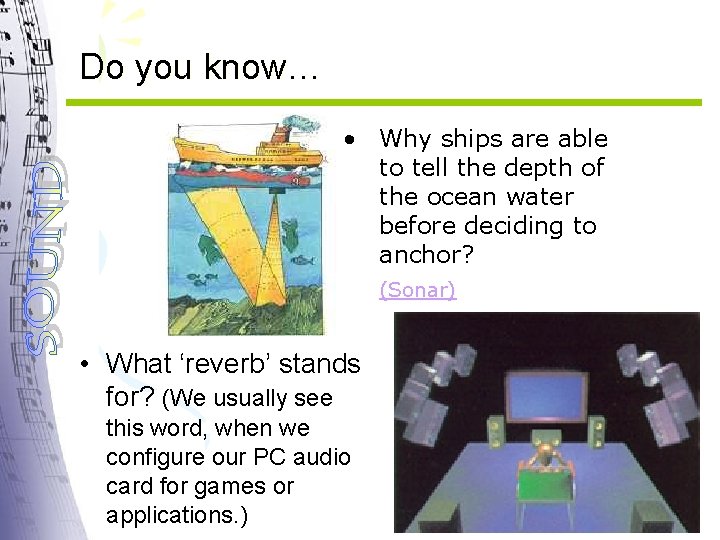 SOUND

Do you know…

• Why ships are able to tell the depth of the ocean water before deciding to anchor?

(Sonar)

• What ‘reverb’ stands for? (We usually see this word, when we configure our PC audio card for games or applications.)